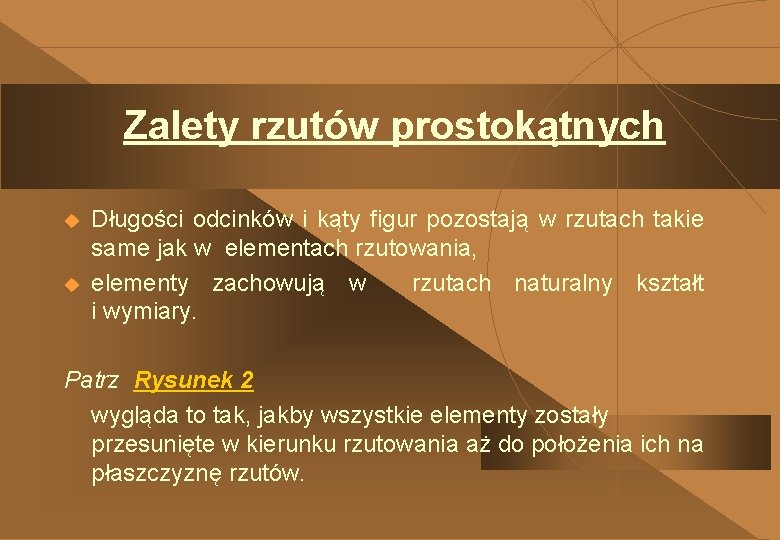 Zalety rzutów prostokątnych

Długości odcinków i kąty figur pozostają w rzutach takie same jak w elementach rzutowania,

elementy zachowują w rzutach naturalny kształt i wymiary.

Patrz Rysunek 2

wygląda to tak, jakby wszystkie elementy zostały przesunięte w kierunku rzutowania aż do położenia ich na płaszczyznę rzutów.